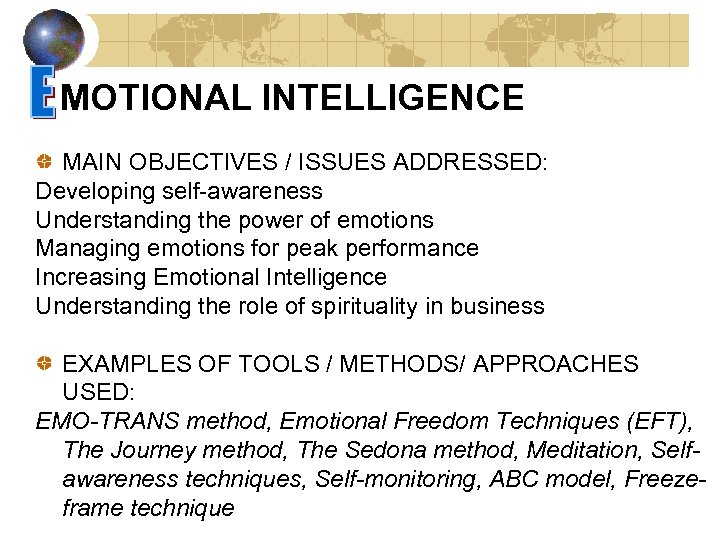 EMOTIONAL INTELLIGENCE

MAIN OBJECTIVES / ISSUES ADDRESSED:
Developing self-awareness
Understanding the power of emotions
Managing emotions for peak performance
Increasing Emotional Intelligence
Understanding the role of spirituality in business

EXAMPLES OF TOOLS / METHODS/ APPROACHES USED:
EMO-TRANS method, Emotional Freedom Techniques (EFT), The Journey method, The Sedona method, Meditation, Self-awareness techniques, Self-monitoring, ABC model, Freeze-frame technique